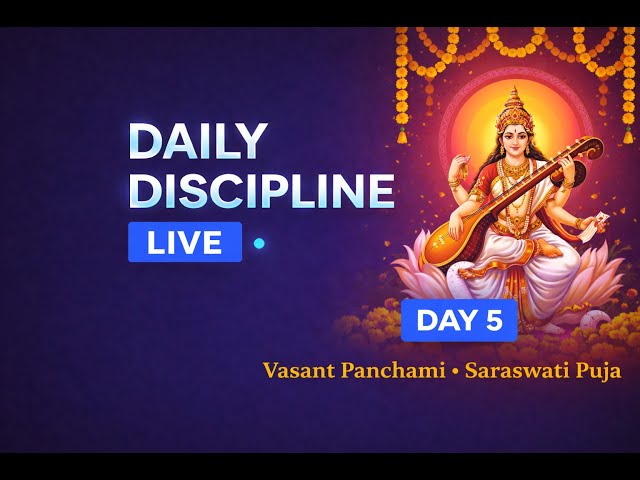 DAILY DISCIPLINE
LIVE

DAY 5

Vasant Panchami • Saraswati Puja